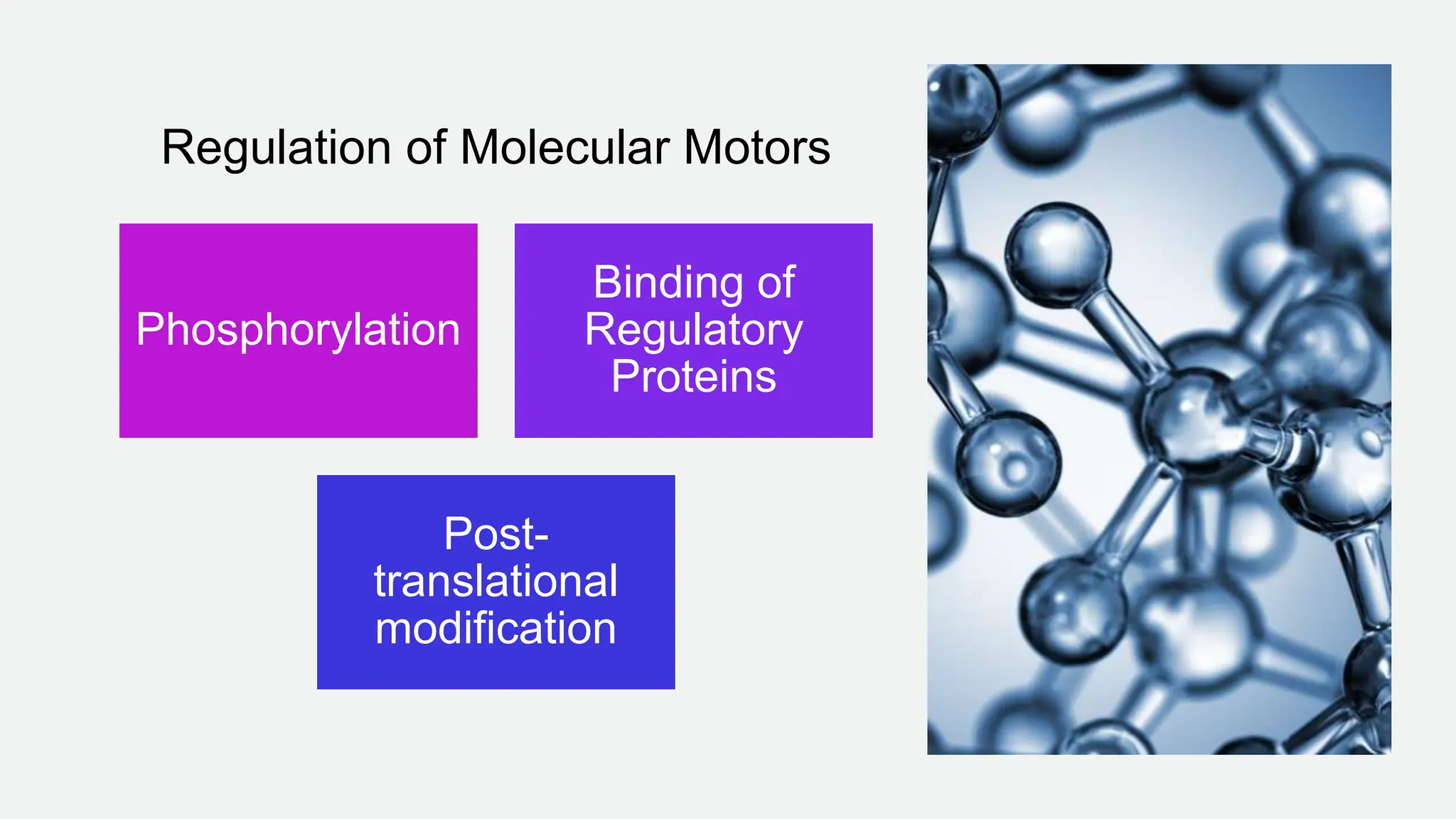 Regulation of Molecular Motors

Phosphorylation

Binding of Regulatory Proteins

Post-translational modification